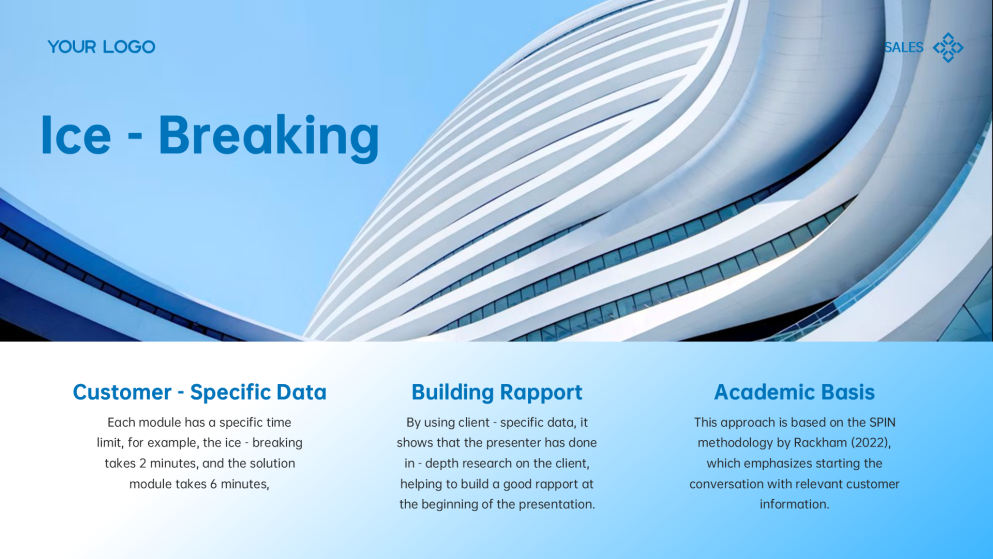 YOUR LOGO

SALES

Ice - Breaking

Customer - Specific Data

Each module has a specific time limit, for example, the ice - breaking takes 2 minutes, and the solution module takes 6 minutes,

Building Rapport

By using client - specific data, it shows that the presenter has done in - depth research on the client, helping to build a good rapport at the beginning of the presentation.

Academic Basis

This approach is based on the SPIN methodology by Rackham (2022), which emphasizes starting the conversation with relevant customer information.